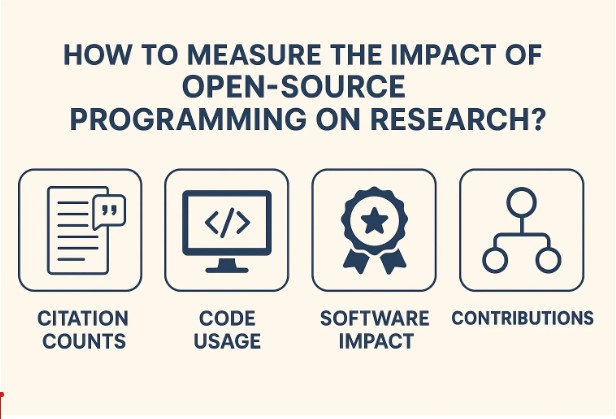 HOW TO MEASURE THE IMPACT OF OPEN-SOURCE PROGRAMMING ON RESEARCH?

</>

CITATION COUNTS

CODE USAGE

SOFTWARE IMPACT

CONTRIBUTIONS